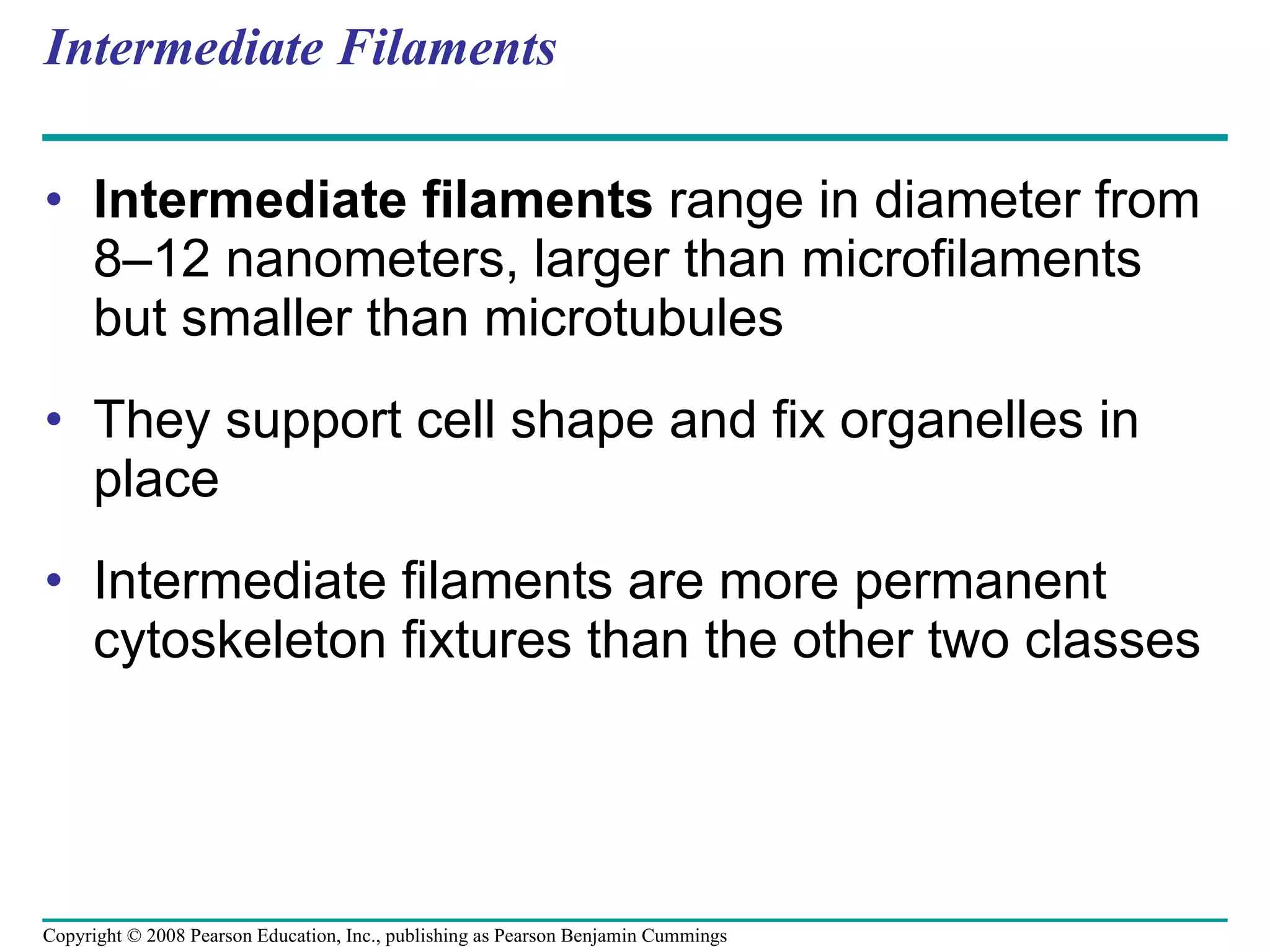 Intermediate Filaments

• Intermediate filaments range in diameter from 8–12 nanometers, larger than microfilaments but smaller than microtubules

• They support cell shape and fix organelles in place

• Intermediate filaments are more permanent cytoskeleton fixtures than the other two classes

Copyright © 2008 Pearson Education, Inc., publishing as Pearson Benjamin Cummings